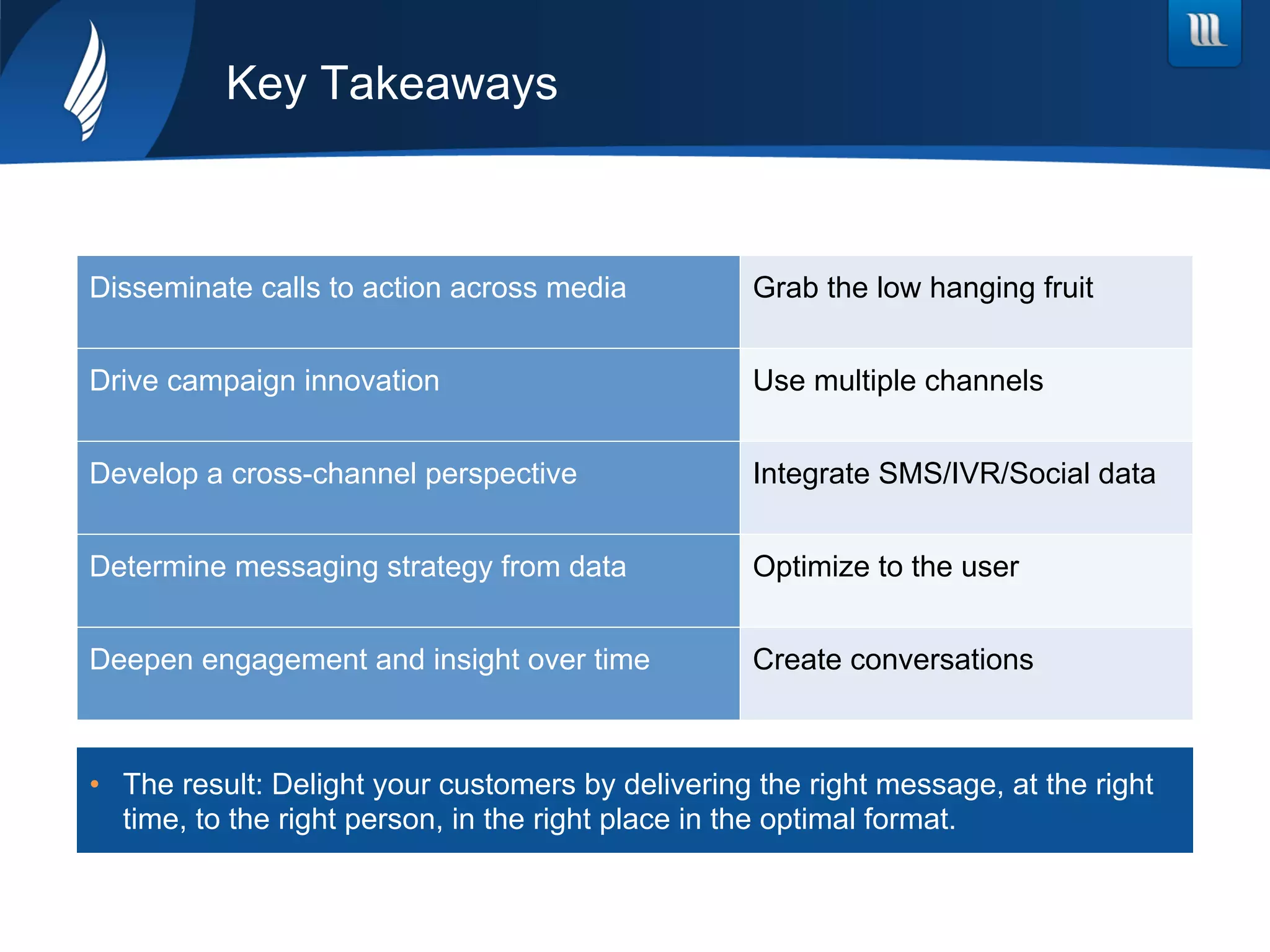 Key Takeaways

| Disseminate calls to action across media | Grab the low hanging fruit |
|---|---|
| Drive campaign innovation | Use multiple channels |
| Develop a cross-channel perspective | Integrate SMS/IVR/Social data |
| Determine messaging strategy from data | Optimize to the user |
| Deepen engagement and insight over time | Create conversations |

• The result: Delight your customers by delivering the right message, at the right time, to the right person, in the right place in the optimal format.